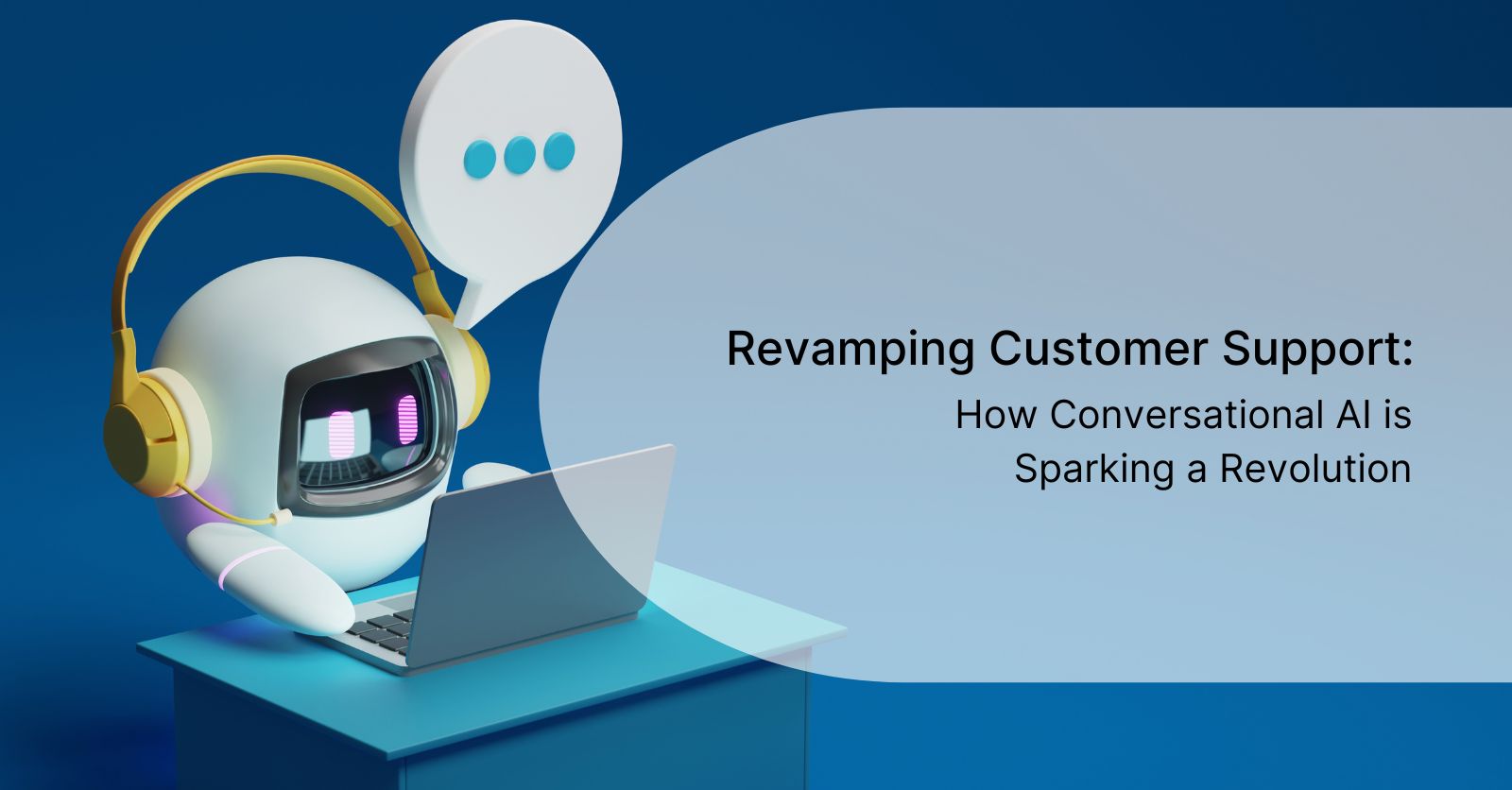 Revamping Customer Support:

How Conversational AI is Sparking a Revolution